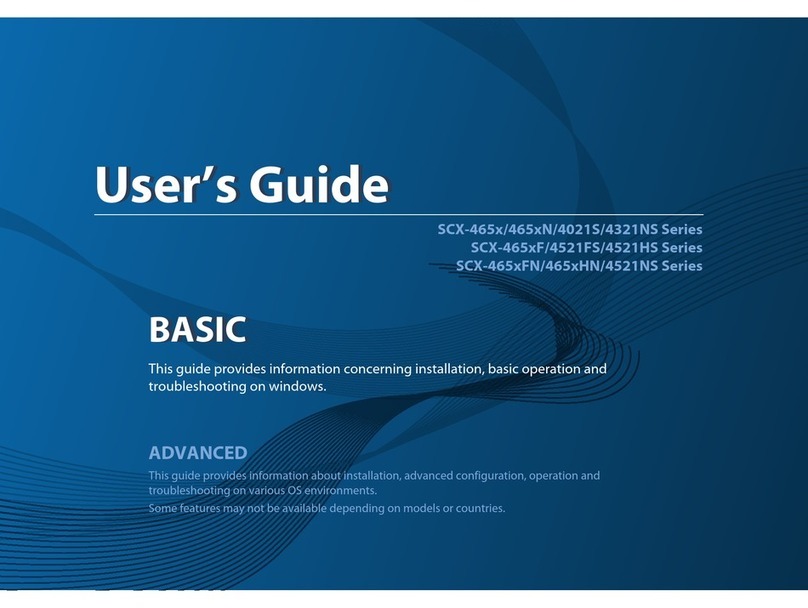 User's Guide

SCX-465x/465xN/4021S/4321NS Series
SCX-465xF/4521FS/4521HS Series
SCX-465xFN/465xHN/4521NS Series

BASIC

This guide provides information concerning installation, basic operation and troubleshooting on windows.

ADVANCED

This guide provides information about installation, advanced configuration, operation and troubleshooting on various OS environments.
Some features may not be available depending on models or countries.